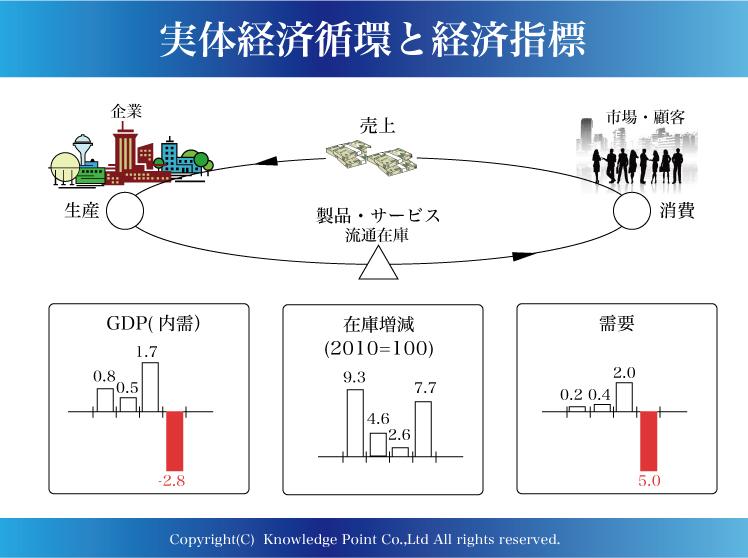 実体経済循環と経済指標

企業

売上

市場・顧客

生産

製品・サービス
流通在庫

消費

GDP( 内需)

0.8 0.5 1.7 -2.8

在庫増減
(2010=100)

9.3 4.6 2.6 7.7

需要

0.2 0.4 2.0 5.0

Copyright(C) Knowledge Point Co.,Ltd All rights reserved.